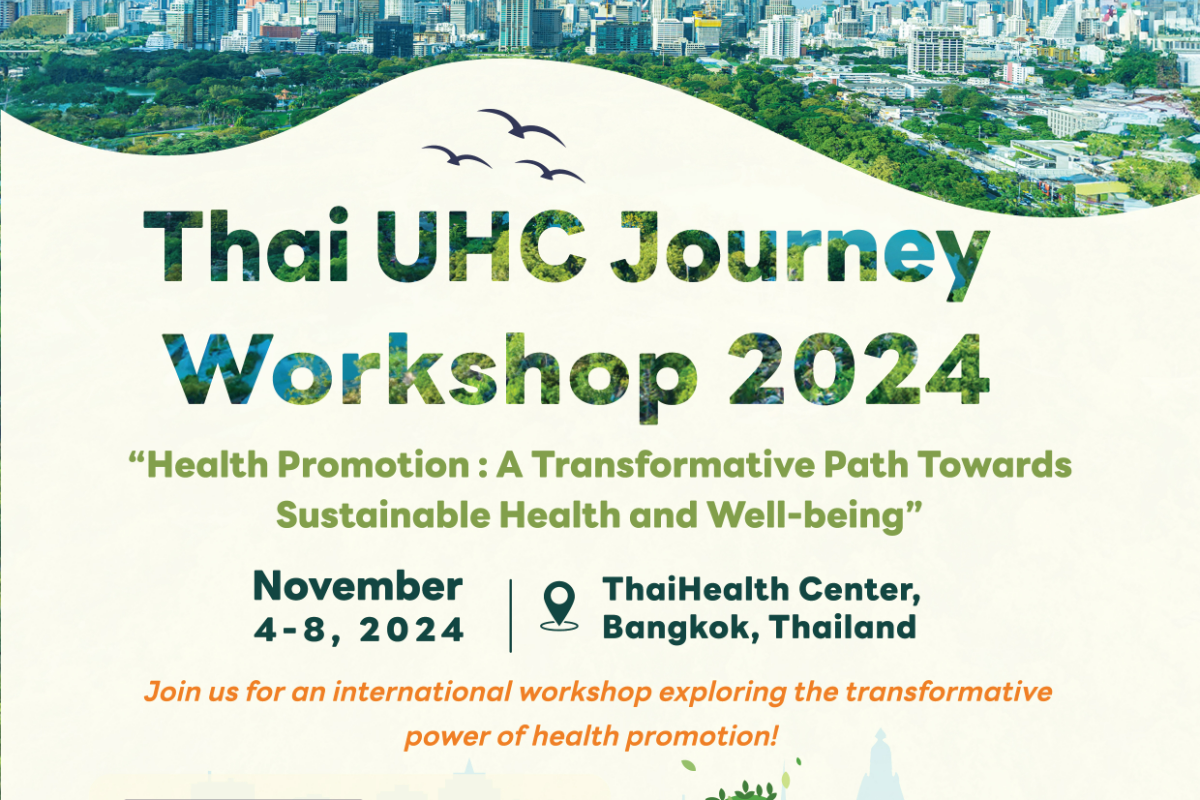 Thai UHC Journey Workshop 2024

“Health Promotion : A Transformative Path Towards Sustainable Health and Well-being”

November 4-8, 2024

ThaiHealth Center, Bangkok, Thailand

Join us for an international workshop exploring the transformative power of health promotion!